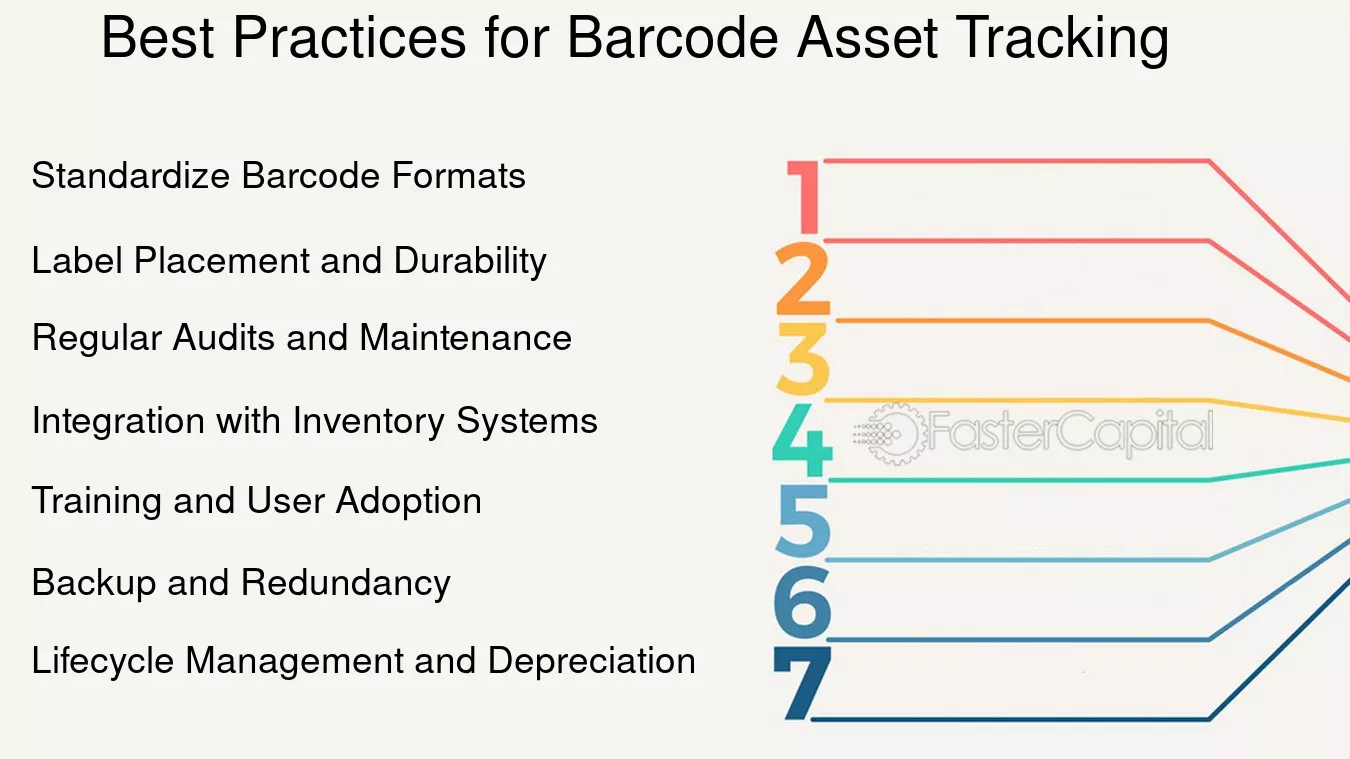 Best Practices for Barcode Asset Tracking

Standardize Barcode Formats

Label Placement and Durability

Regular Audits and Maintenance

Integration with Inventory Systems

Training and User Adoption

Backup and Redundancy

Lifecycle Management and Depreciation

1
2
3
4
5
6
7

FasterCapital